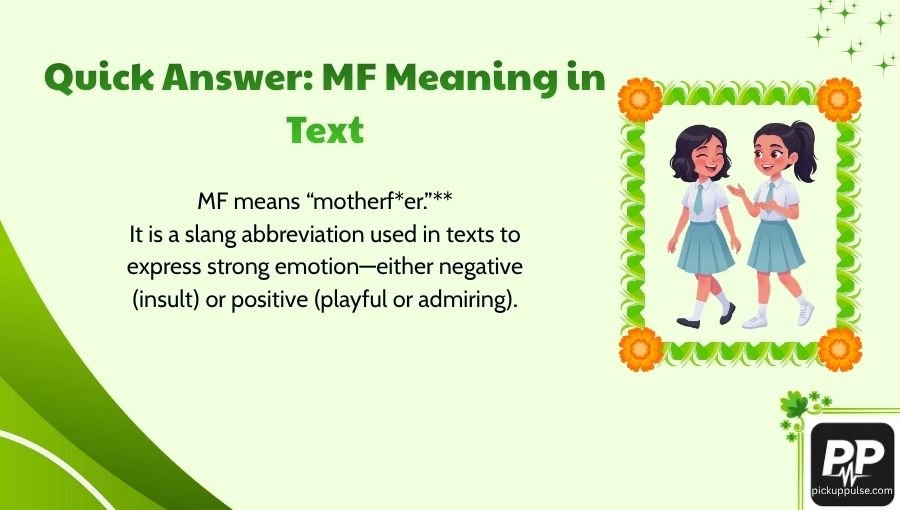 Quick Answer: MF Meaning in Text

MF means “motherf*er.”**
It is a slang abbreviation used in texts to express strong emotion—either negative (insult) or positive (playful or admiring).

PP
pickuppulse.com